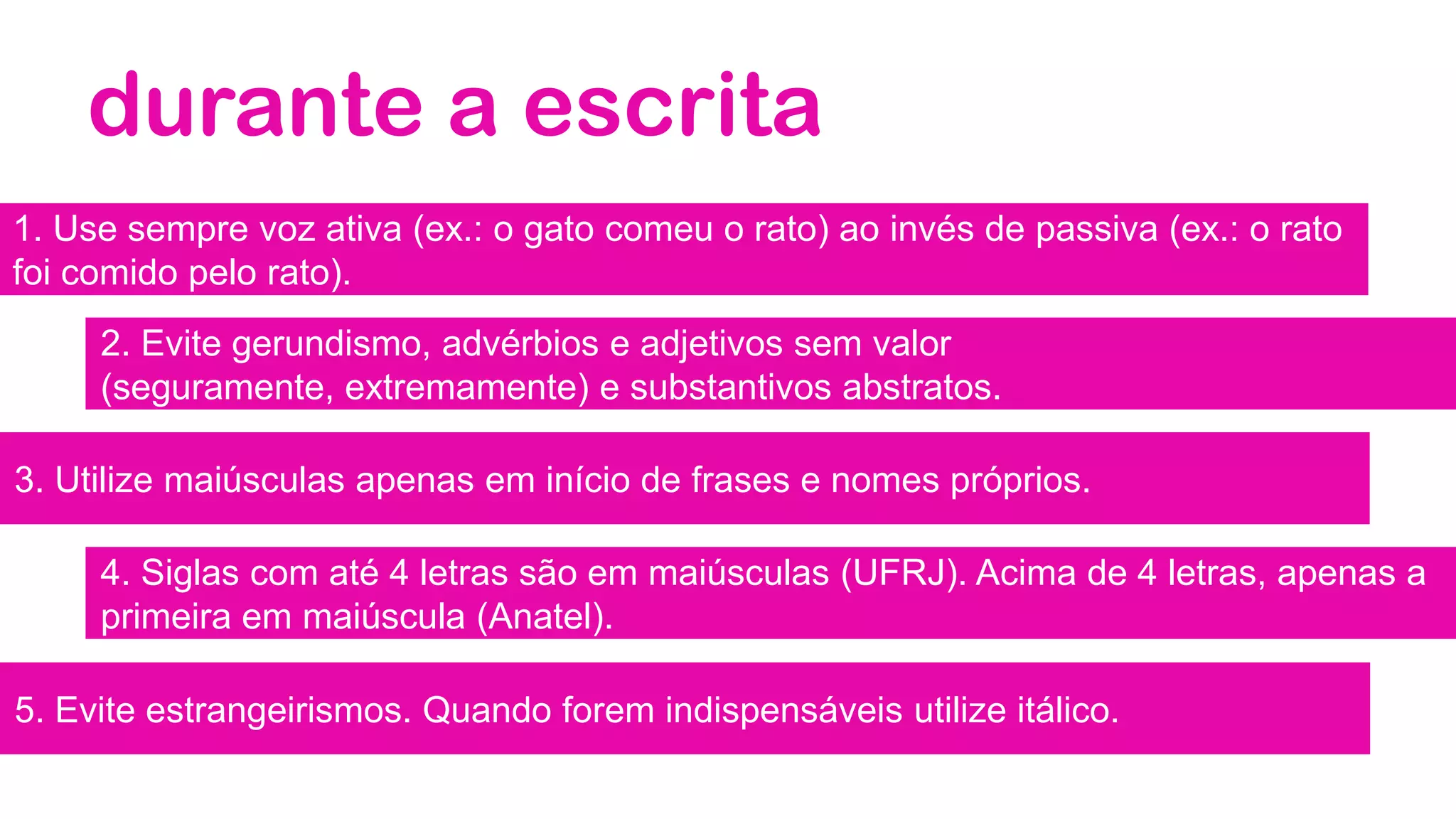 durante a escrita

1. Use sempre voz ativa (ex.: o gato comeu o rato) ao invés de passiva (ex.: o rato foi comido pelo rato).

2. Evite gerundismo, advérbios e adjetivos sem valor (seguramente, extremamente) e substantivos abstratos.

3. Utilize maiúsculas apenas em início de frases e nomes próprios.

4. Siglas com até 4 letras são em maiúsculas (UFRJ). Acima de 4 letras, apenas a primeira em maiúscula (Anatel).

5. Evite estrangeirismos. Quando forem indispensáveis utilize itálico.